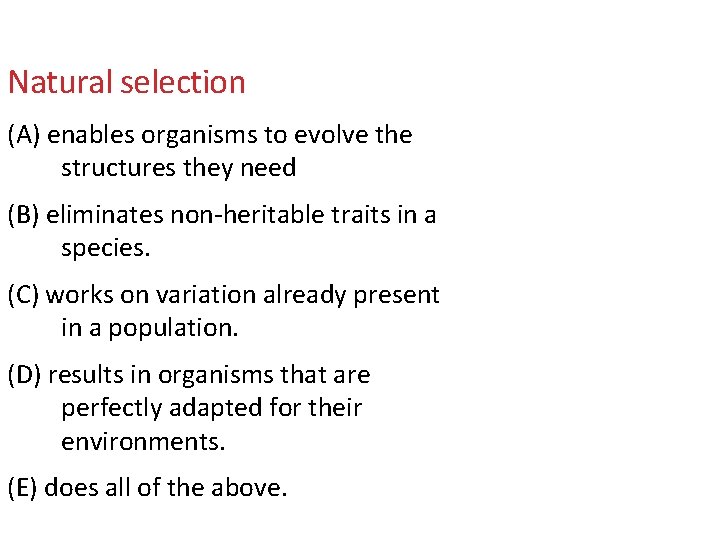 Natural selection

(A) enables organisms to evolve the structures they need

(B) eliminates non-heritable traits in a species.

(C) works on variation already present in a population.

(D) results in organisms that are perfectly adapted for their environments.

(E) does all of the above.